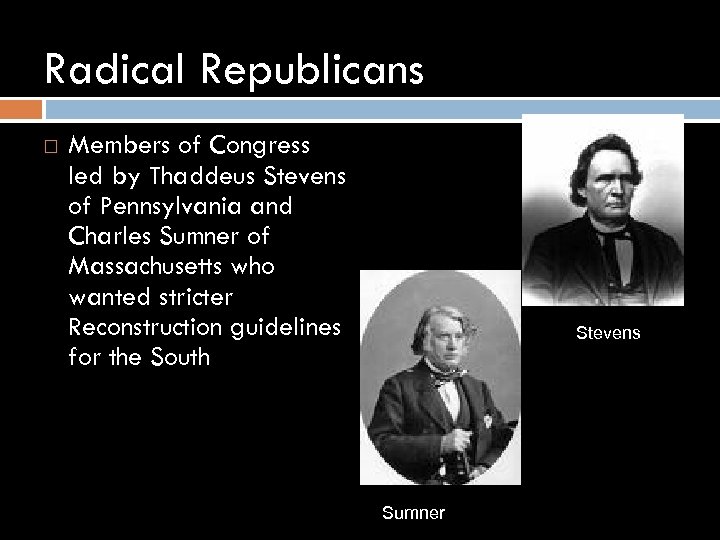 Radical Republicans

□ Members of Congress led by Thaddeus Stevens of Pennsylvania and Charles Sumner of Massachusetts who wanted stricter Reconstruction guidelines for the South

Stevens

Sumner